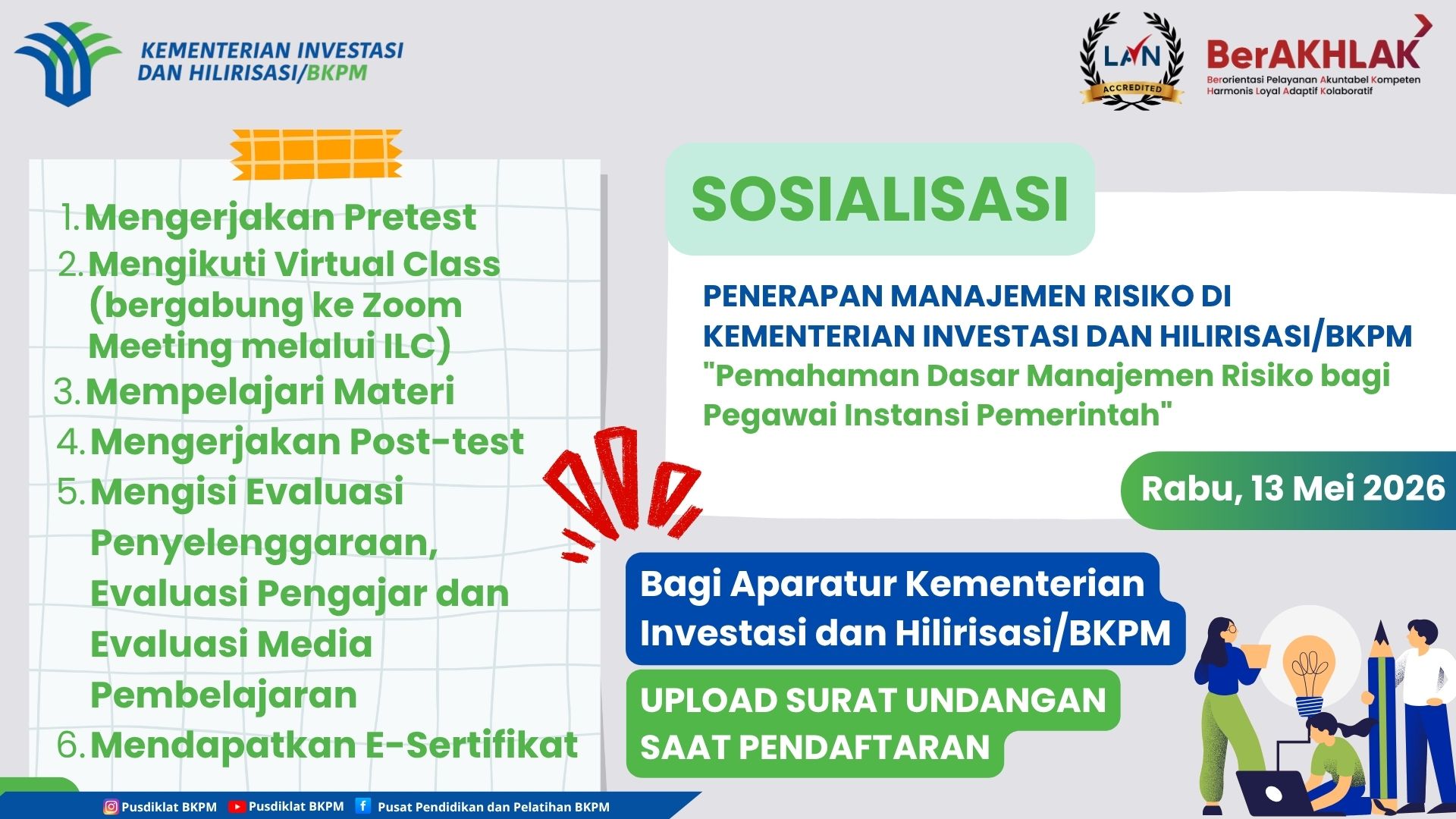 KEMENTERIAN INVESTASI DAN HILIRISASI/BKPM

LAN ACCREDITED

BerAKHLAK
Berorientasi Pelayanan Akuntabel Kompeten Harmonis Loyal Adaptif Kolaboratif

1. Mengerjakan Pretest
2. Mengikuti Virtual Class (bergabung ke Zoom Meeting melalui ILC)
3. Mempelajari Materi
4. Mengerjakan Post-test
5. Mengisi Evaluasi Penyelenggaraan, Evaluasi Pengajar dan Evaluasi Media Pembelajaran
6. Mendapatkan E-Sertifikat

SOSIALISASI

PENERAPAN MANAJEMEN RISIKO DI KEMENTERIAN INVESTASI DAN HILIRISASI/BKPM
"Pemahaman Dasar Manajemen Risiko bagi Pegawai Instansi Pemerintah"

Rabu, 13 Mei 2026

Bagi Aparatur Kementerian Investasi dan Hilirisasi/BKPM

UPLOAD SURAT UNDANGAN SAAT PENDAFTARAN

Pusdiklat BKPM Pusdiklat BKPM Pusat Pendidikan dan Pelatihan BKPM